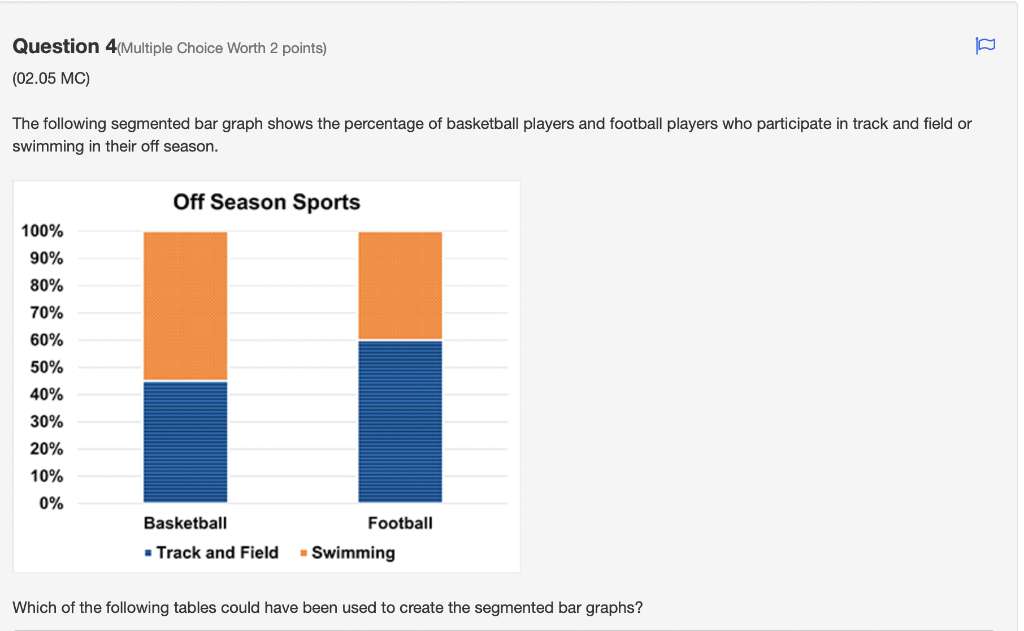 Question 4(Multiple Choice Worth 2 points)

(02.05 MC)

The following segmented bar graph shows the percentage of basketball players and football players who participate in track and field or swimming in their off season.

Off Season Sports

100%
90%
80%
70%
60%
50%
40%
30%
20%
10%
0%

Basketball
Football

Track and Field
Swimming

Which of the following tables could have been used to create the segmented bar graphs?